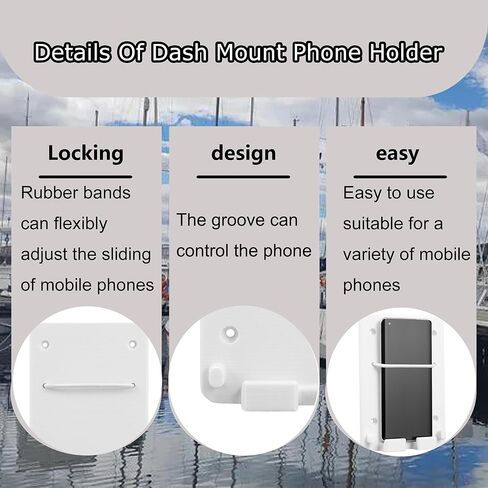 Details Of Dash Mount Phone Holder

Locking

Rubber bands can flexibly adjust the sliding of mobile phones

design

The groove can control the phone

easy

Easy to use suitable for a variety of mobile phones